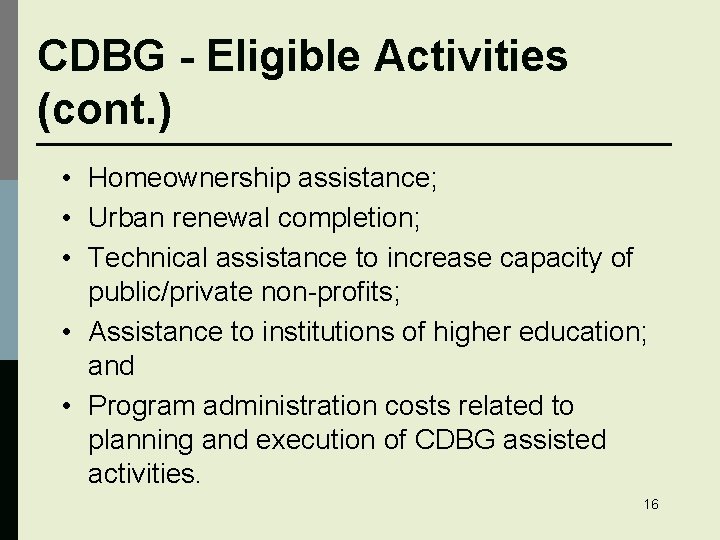 CDBG - Eligible Activities (cont.)

• Homeownership assistance;
• Urban renewal completion;
• Technical assistance to increase capacity of public/private non-profits;
• Assistance to institutions of higher education; and
• Program administration costs related to planning and execution of CDBG assisted activities.

16